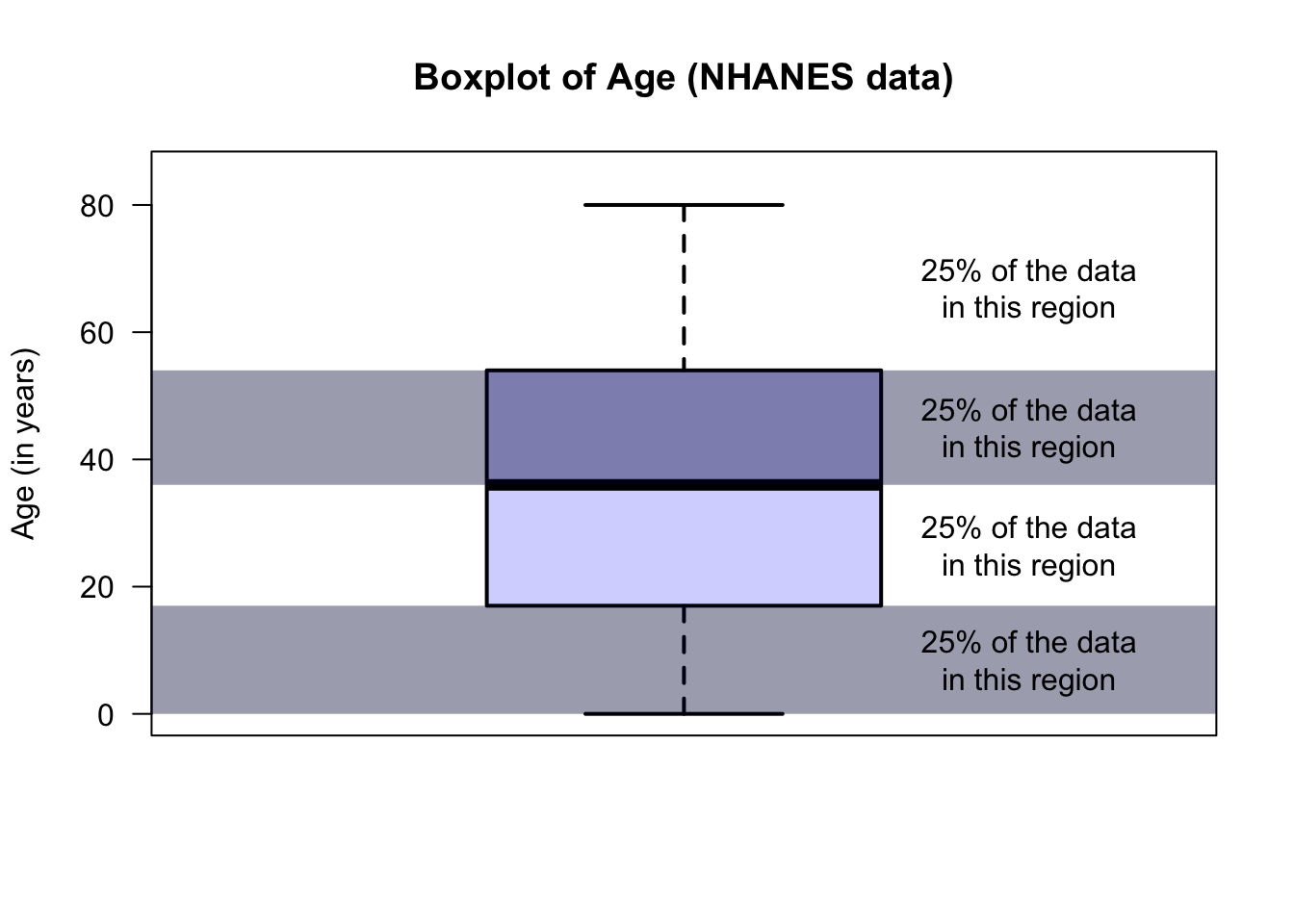 Boxplot of Age (NHANES data)

Age (in years)

80
60
40
20
0

25% of the data in this region

25% of the data in this region

25% of the data in this region

25% of the data in this region